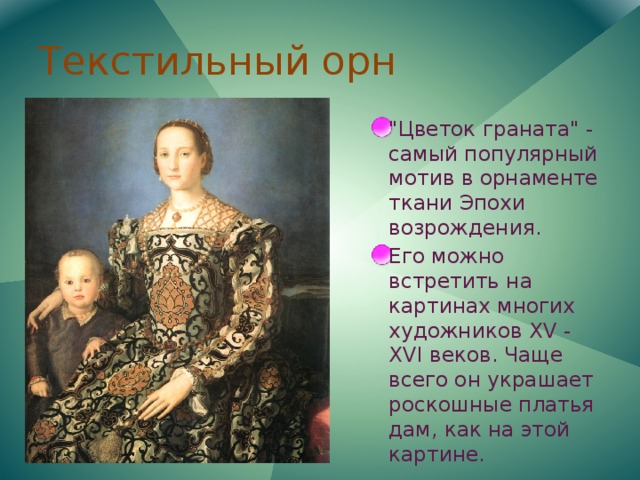 Текстильный орн

"Цветок граната" - самый популярный мотив в орнаменте ткани Эпохи возрождения.

Его можно встретить на картинах многих художников XV - XVI веков. Чаще всего он украшает роскошные платья дам, как на этой картине.